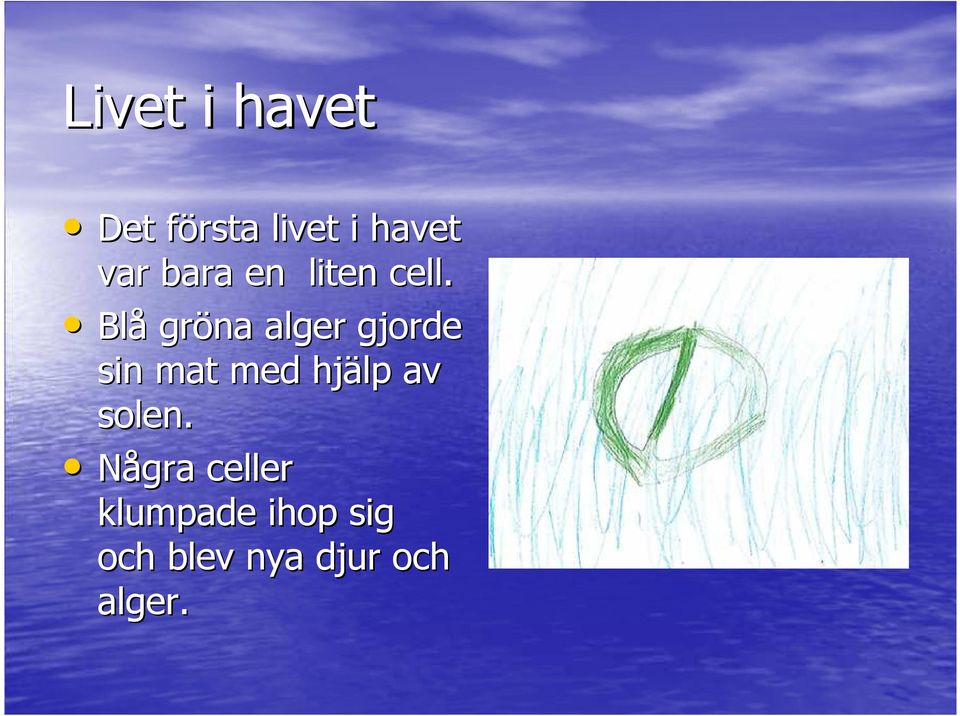 Livet i havet

• Det första livet i havet var bara en  liten cell.
• Blå gröna alger gjorde sin mat med hjälp av solen.
• Några celler klumpade ihop sig och blev nya djur och alger.